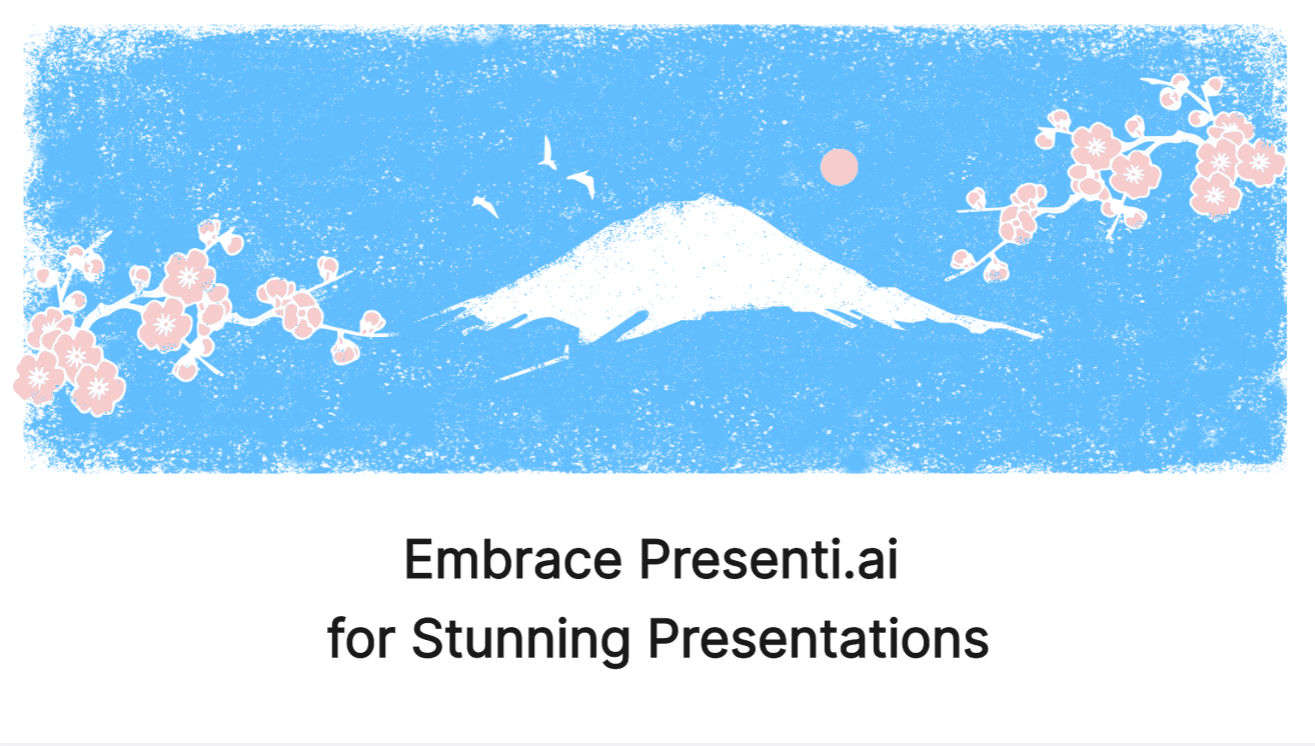 Embrace Presenti.ai
for Stunning Presentations